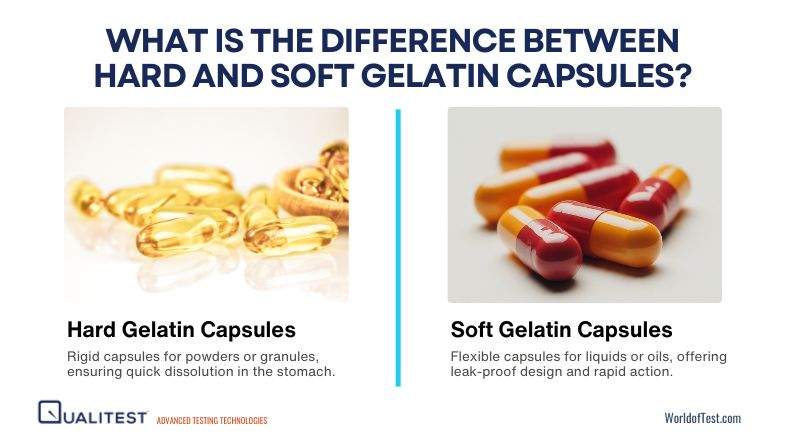 WHAT IS THE DIFFERENCE BETWEEN HARD AND SOFT GELATIN CAPSULES?

Hard Gelatin Capsules

Rigid capsules for powders or granules, ensuring quick dissolution in the stomach.

Soft Gelatin Capsules

Flexible capsules for liquids or oils, offering leak-proof design and rapid action.

QUALITEST ADVANCED TESTING TECHNOLOGIES

WorldofTest.com